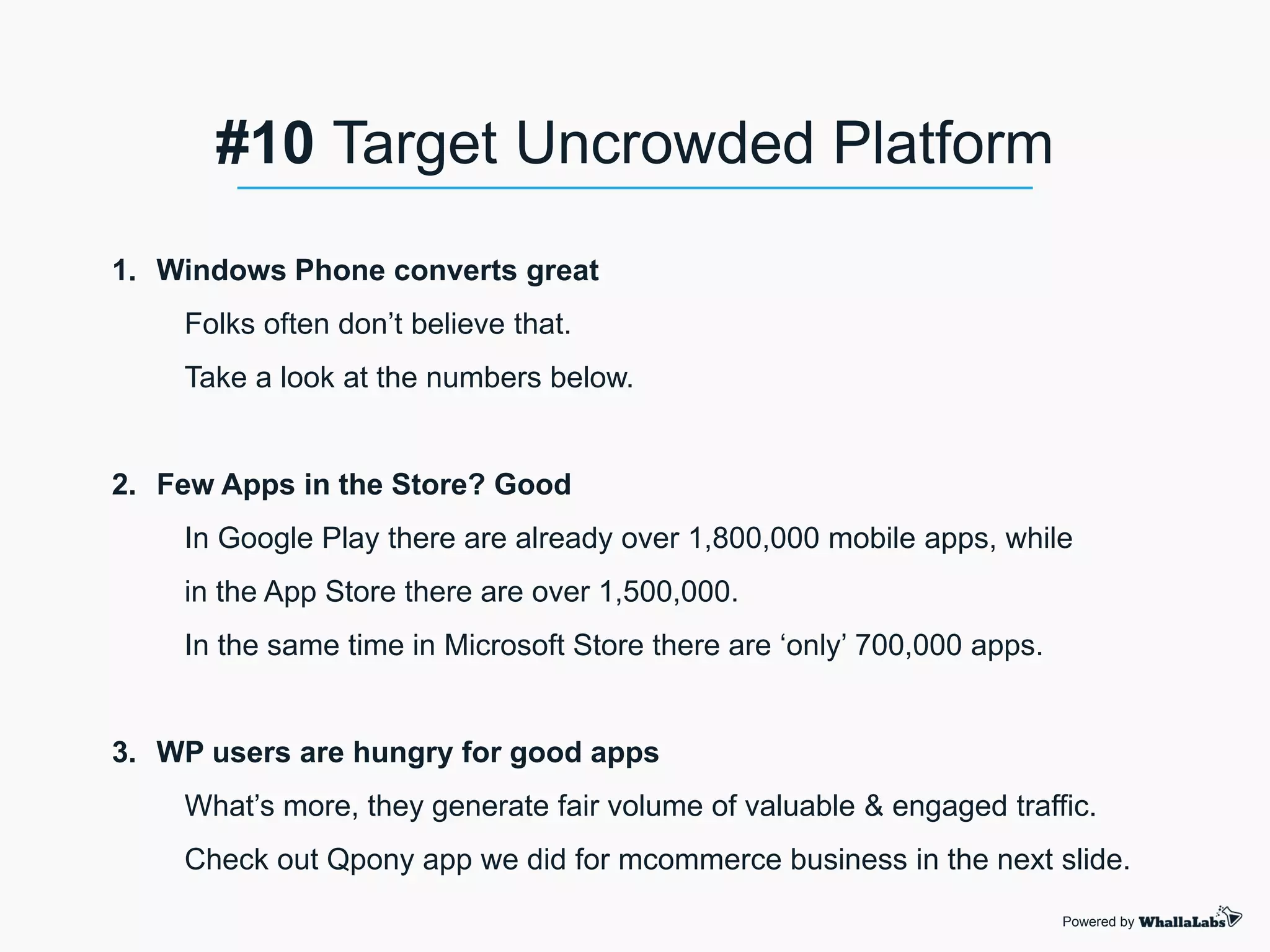 #10 Target Uncrowded Platform

1. Windows Phone converts great

Folks often don’t believe that.

Take a look at the numbers below.

2. Few Apps in the Store? Good

In Google Play there are already over 1,800,000 mobile apps, while in the App Store there are over 1,500,000.

In the same time in Microsoft Store there are ‘only’ 700,000 apps.

3. WP users are hungry for good apps

What’s more, they generate fair volume of valuable & engaged traffic.

Check out Qpony app we did for mcommerce business in the next slide.

Powered by WhallaLabs